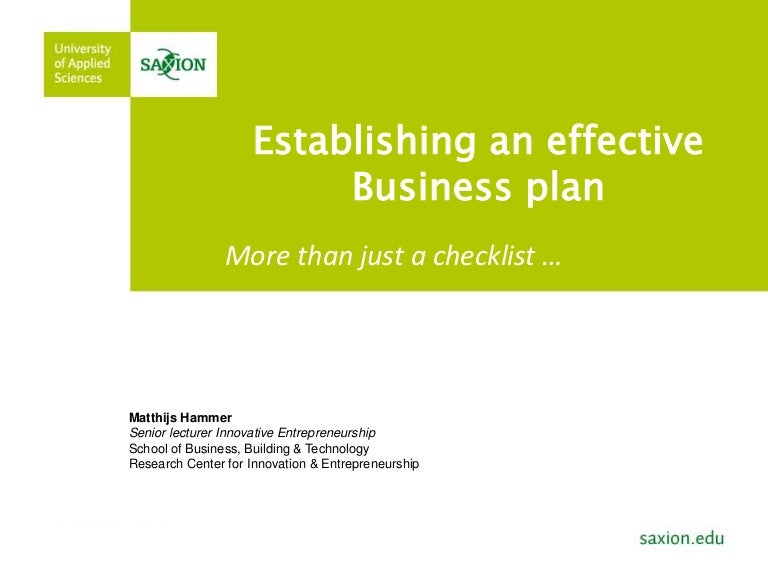 University of Applied Sciences

SAXION

Establishing an effective Business plan

More than just a checklist …

Matthijs Hammer
Senior lecturer Innovative Entrepreneurship
School of Business, Building & Technology
Research Center for Innovation & Entrepreneurship

saxion.edu